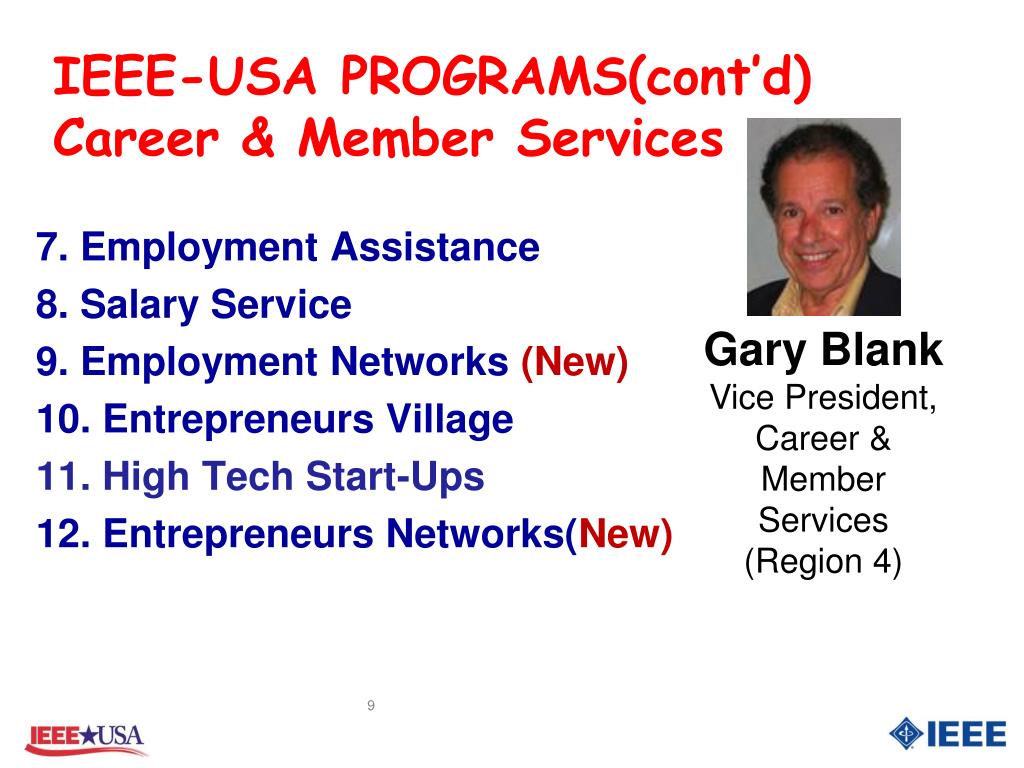 IEEE-USA PROGRAMS(cont'd)
Career & Member Services

7. Employment Assistance
8. Salary Service
9. Employment Networks (New)
10. Entrepreneurs Village
11. High Tech Start-Ups
12. Entrepreneurs Networks(New)

Gary Blank
Vice President, Career & Member Services (Region 4)

9

IEEE★USA

IEEE